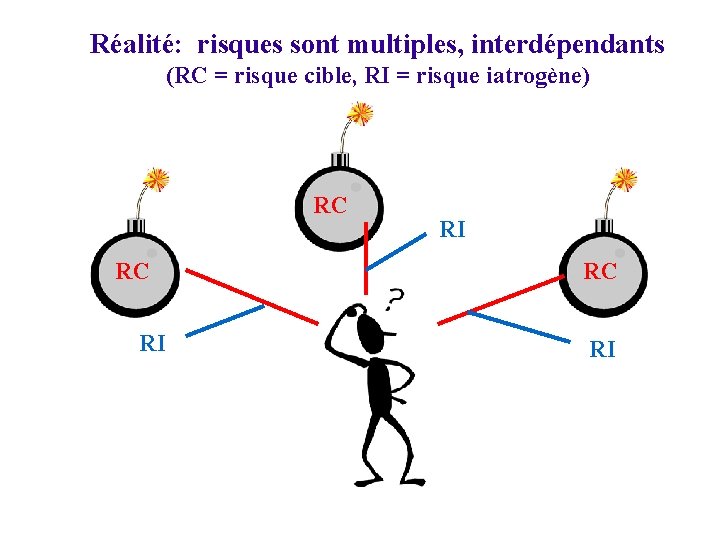 Réalité: risques sont multiples, interdépendants
(RC = risque cible, RI = risque iatrogène)

RC

RI

RC

RI

RC

RI

?